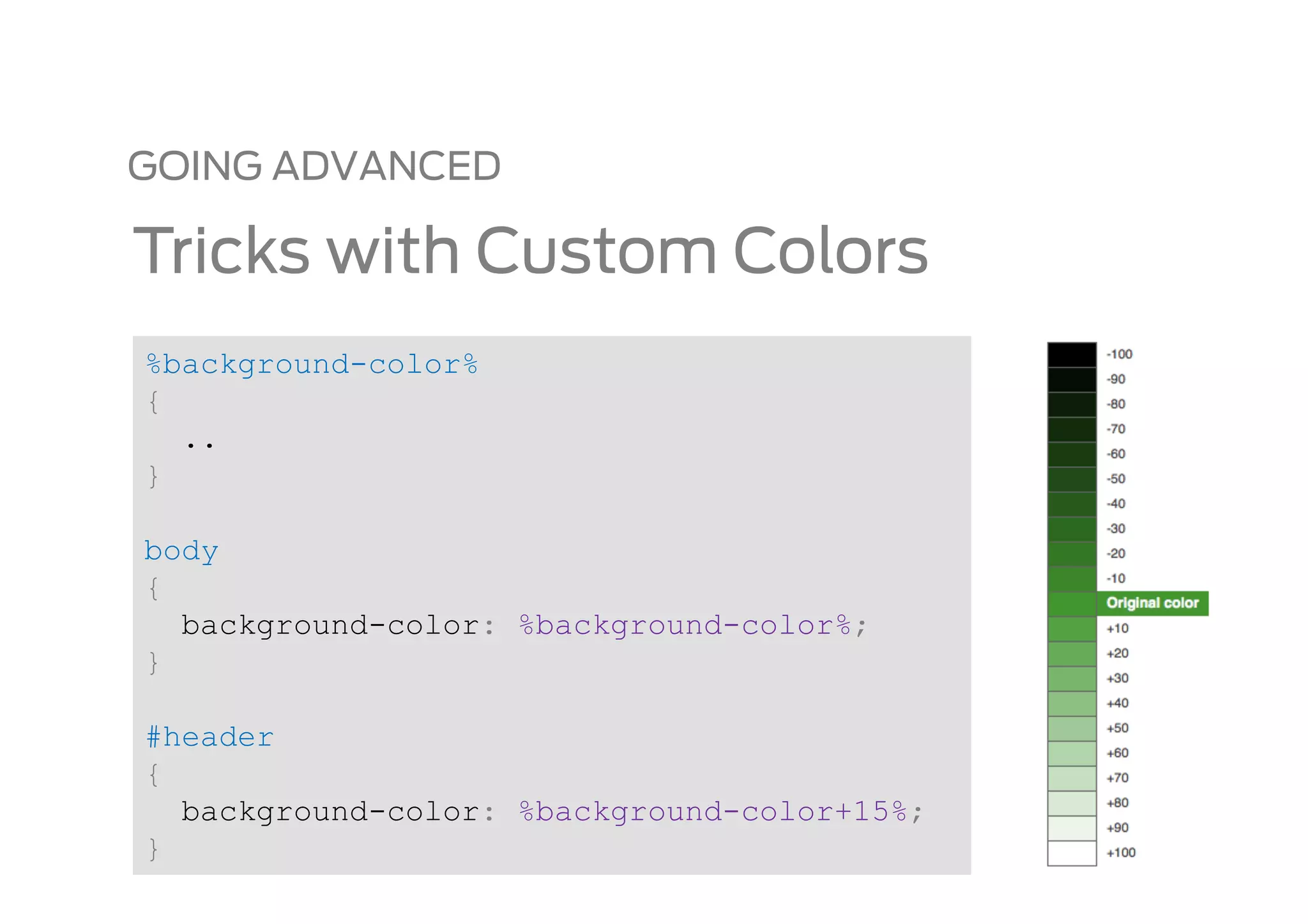 GOING ADVANCED

Tricks with Custom Colors

%background-color%
{
..
}

body
{
background-color: %background-color%;
}

#header
{
background-color: %background-color+15%;
}

-100
-90
-80
-70
-60
-50
-40
-30
-20
-10
Original color
+10
+20
+30
+40
+50
+60
+70
+80
+90
+100